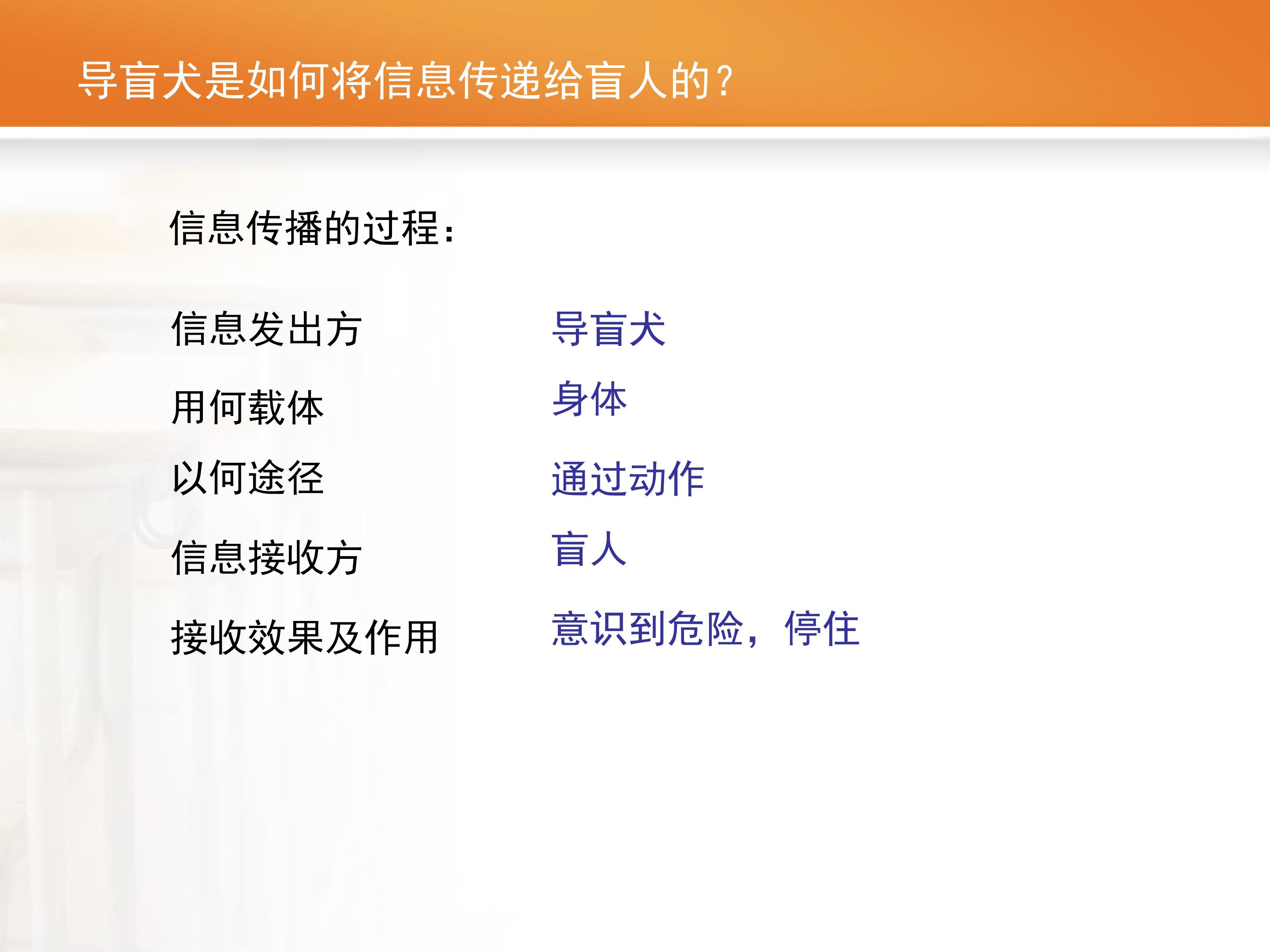 导盲犬是如何将信息传递给盲人的？

信息传播的过程：

信息发出方　　导盲犬

用何载体　　身体

以何途径　　通过动作

信息接收方　　盲人

接收效果及作用　　意识到危险，停住